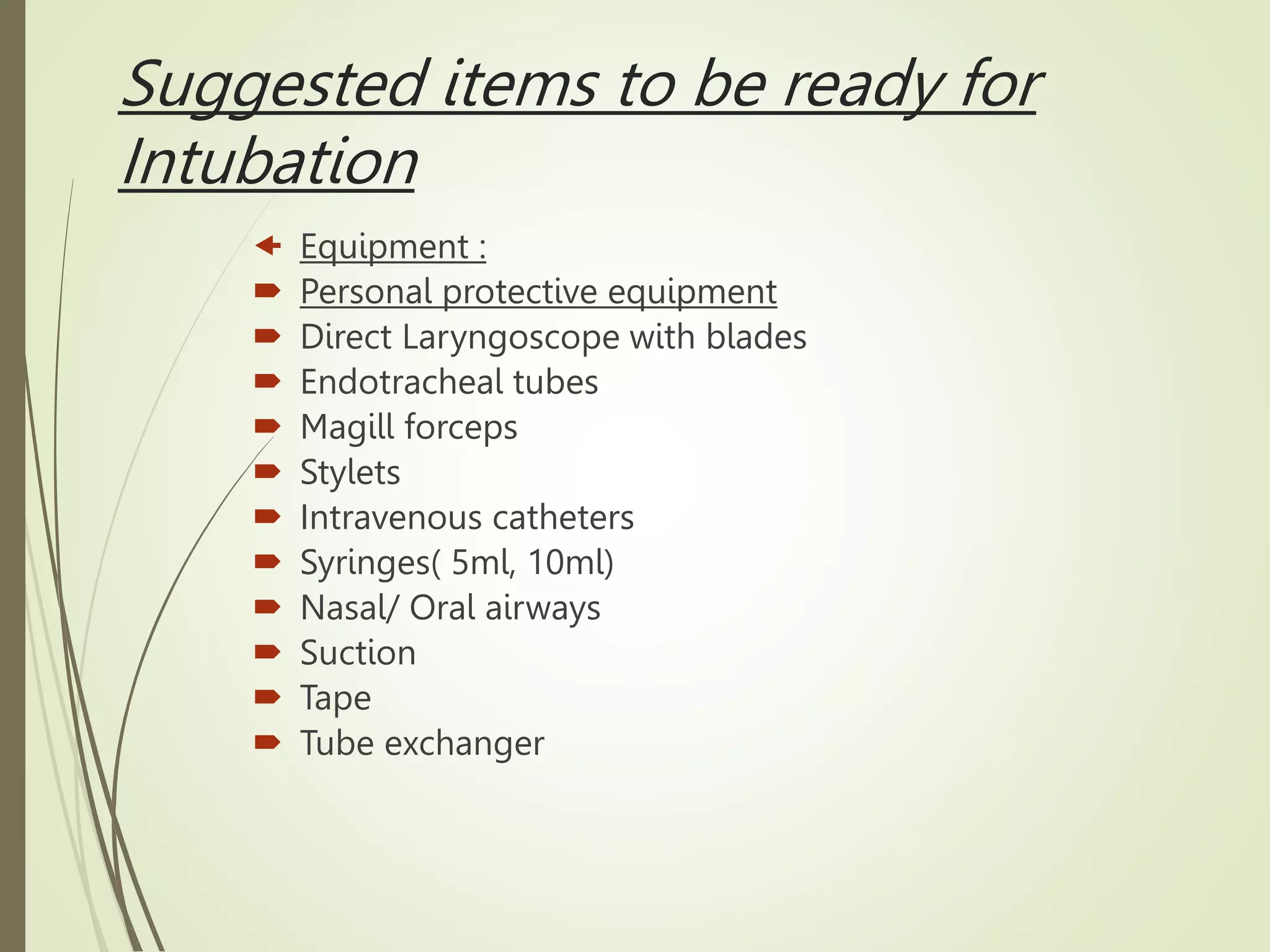 Suggested items to be ready for Intubation

Equipment :
Personal protective equipment
Direct Laryngoscope with blades
Endotracheal tubes
Magill forceps
Stylets
Intravenous catheters
Syringes( 5ml, 10ml)
Nasal/ Oral airways
Suction
Tape
Tube exchanger